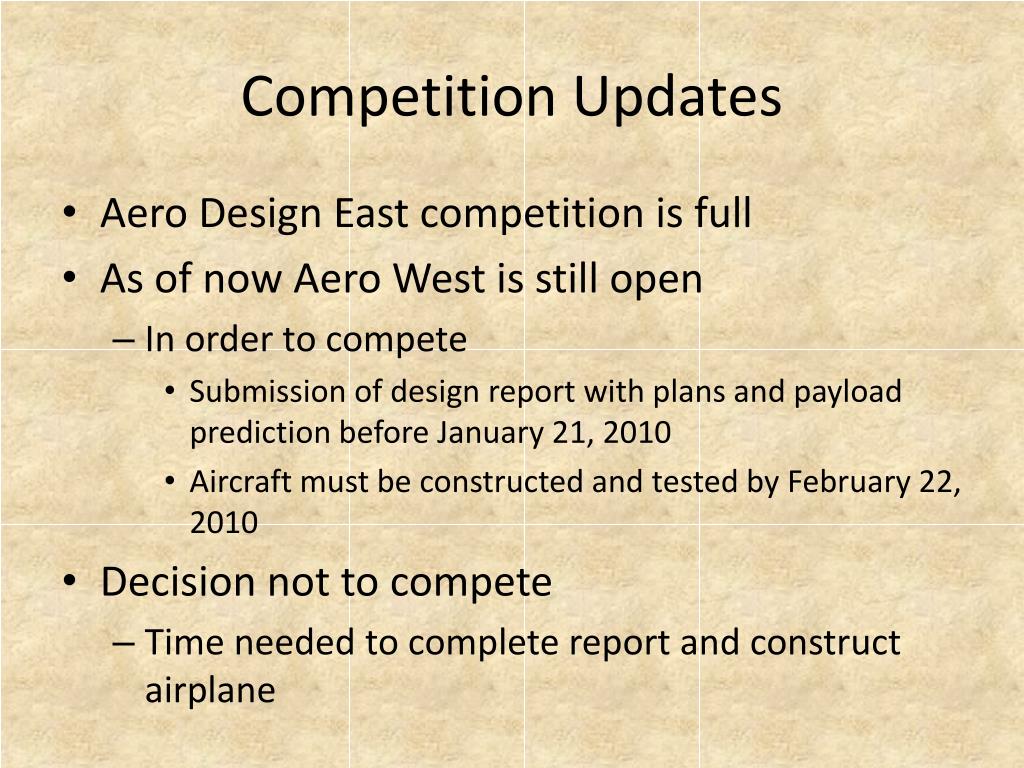 Competition Updates

• Aero Design East competition is full
• As of now Aero West is still open
– In order to compete
• Submission of design report with plans and payload prediction before January 21, 2010
• Aircraft must be constructed and tested by February 22, 2010
• Decision not to compete
– Time needed to complete report and construct airplane